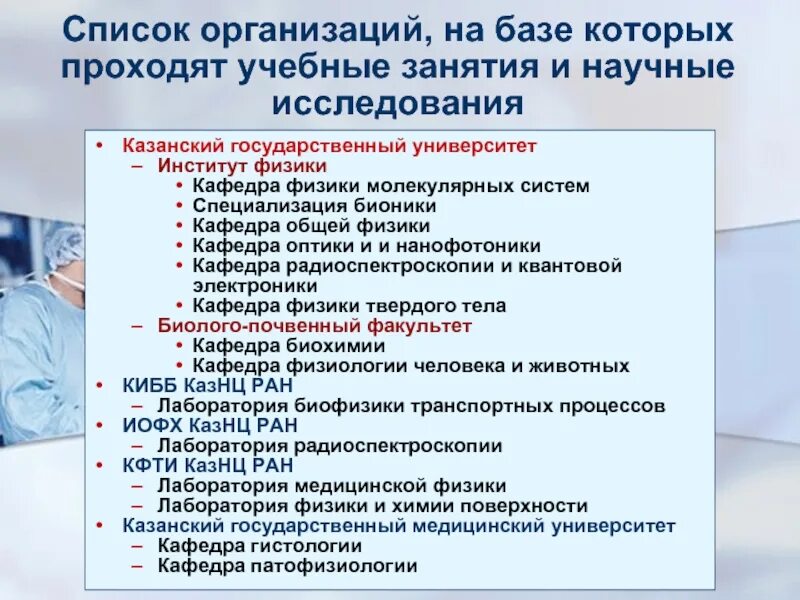 Список организаций, на базе которых проходят учебные занятия и научные исследования

• Казанский государственный университет
– Институт физики
• Кафедра физики молекулярных систем
• Специализация бионики
• Кафедра общей физики
• Кафедра оптики и и нанофотоники
• Кафедра радиоспектроскопии и квантовой электроники
• Кафедра физики твердого тела
– Биолого-почвенный факультет
• Кафедра биохимии
• Кафедра физиологии человека и животных
• КИББ КазНЦ РАН
– Лаборатория биофизики транспортных процессов
• ИОФХ КазНЦ РАН
– Лаборатория радиоспектроскопии
• КФТИ КазНЦ РАН
– Лаборатория медицинской физики
– Лаборатория физики и химии поверхности
• Казанский государственный медицинский университет
– Кафедра гистологии
– Кафедра патофизиологии